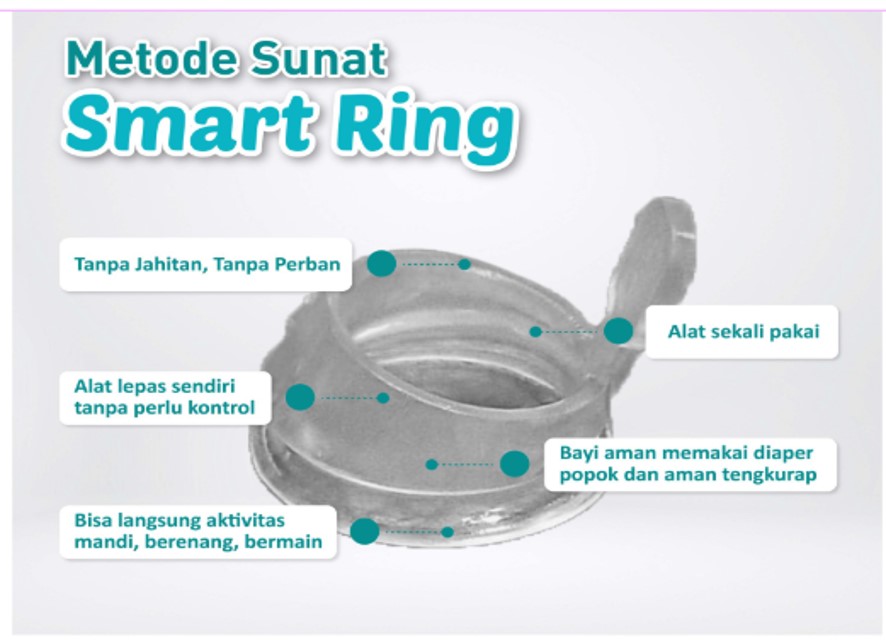 Metode Sunat
Smart Ring

Tanpa Jahitan, Tanpa Perban

Alat sekali pakai

Alat lepas sendiri tanpa perlu kontrol

Bayi aman memakai diaper popok dan aman tengkurap

Bisa langsung aktivitas mandi, berenang, bermain